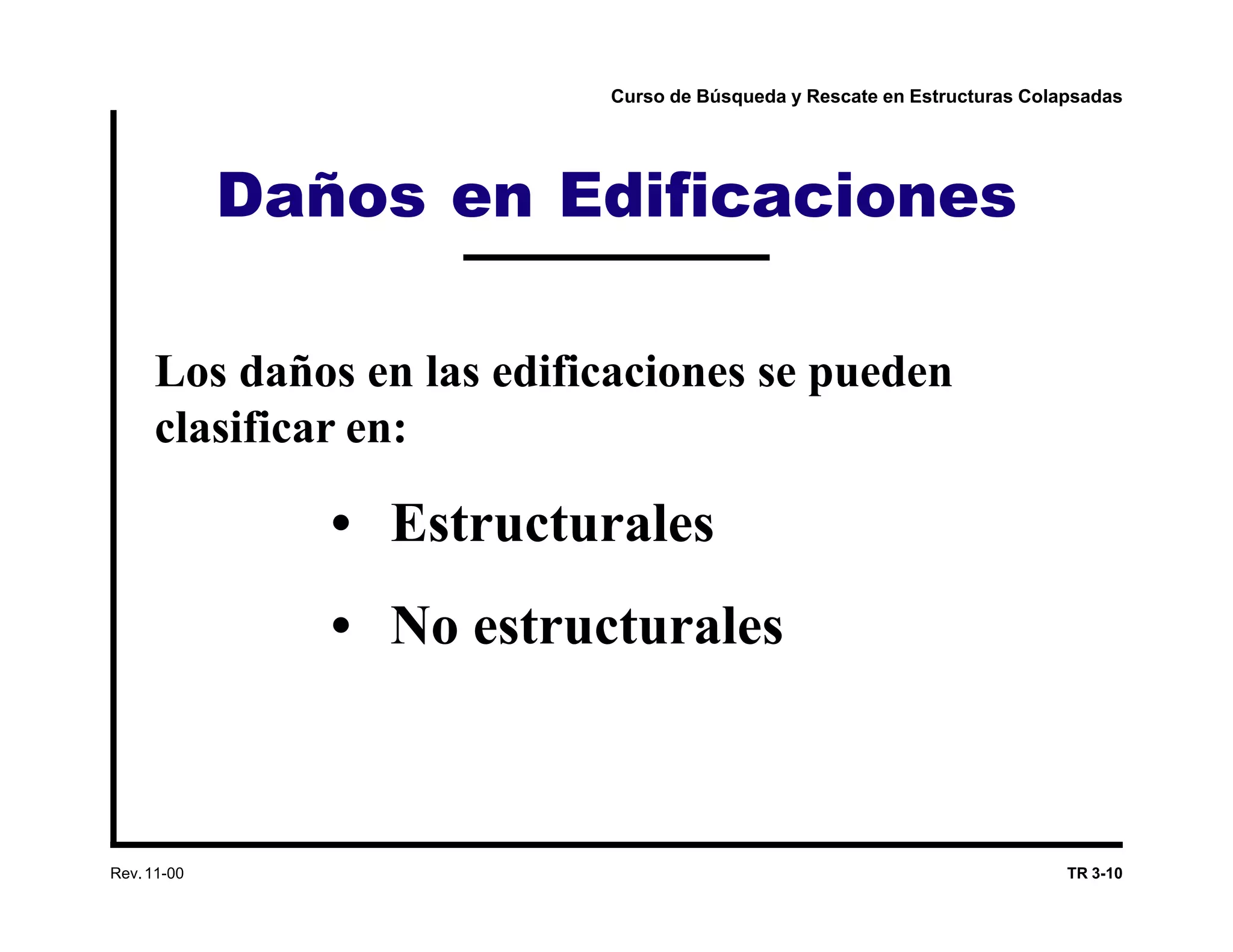 Curso de Búsqueda y Rescate en Estructuras Colapsadas

Daños en Edificaciones

Los daños en las edificaciones se pueden clasificar en:

• Estructurales

• No estructurales

Rev. 11-00

TR 3-10